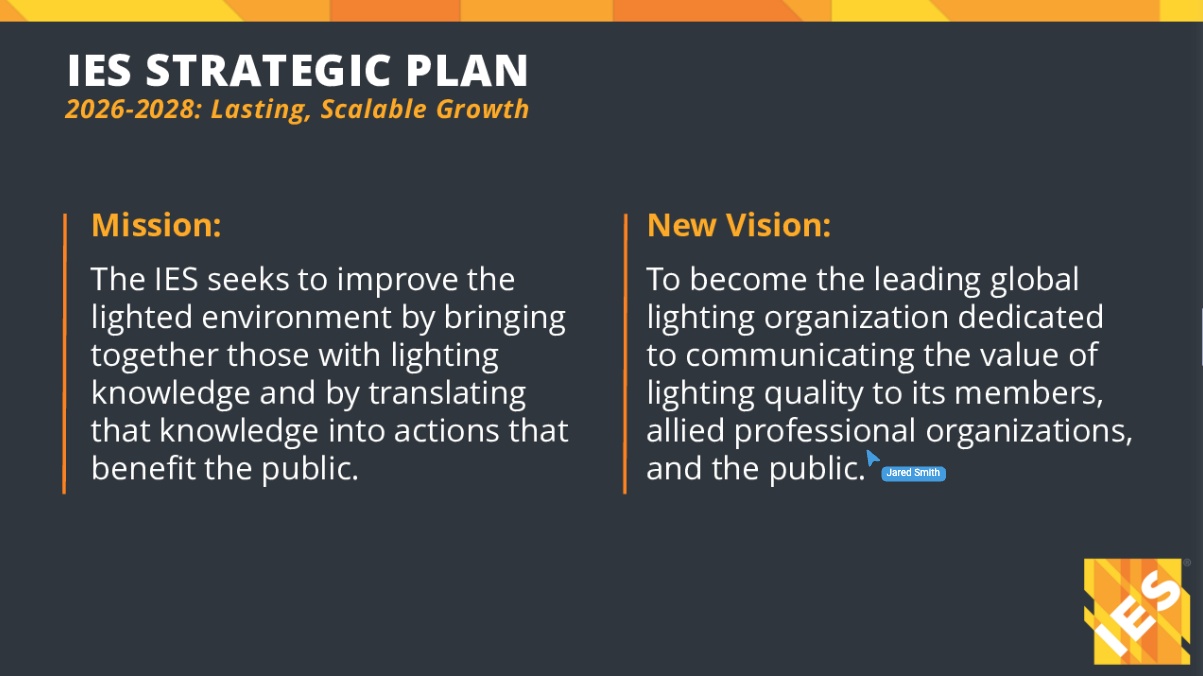 IES STRATEGIC PLAN
2026-2028: Lasting, Scalable Growth

Mission:
The IES seeks to improve the lighted environment by bringing together those with lighting knowledge and by translating that knowledge into actions that benefit the public.

New Vision:
To become the leading global lighting organization dedicated to communicating the value of lighting quality to its members, allied professional organizations, and the public.

Jared Smith

IES